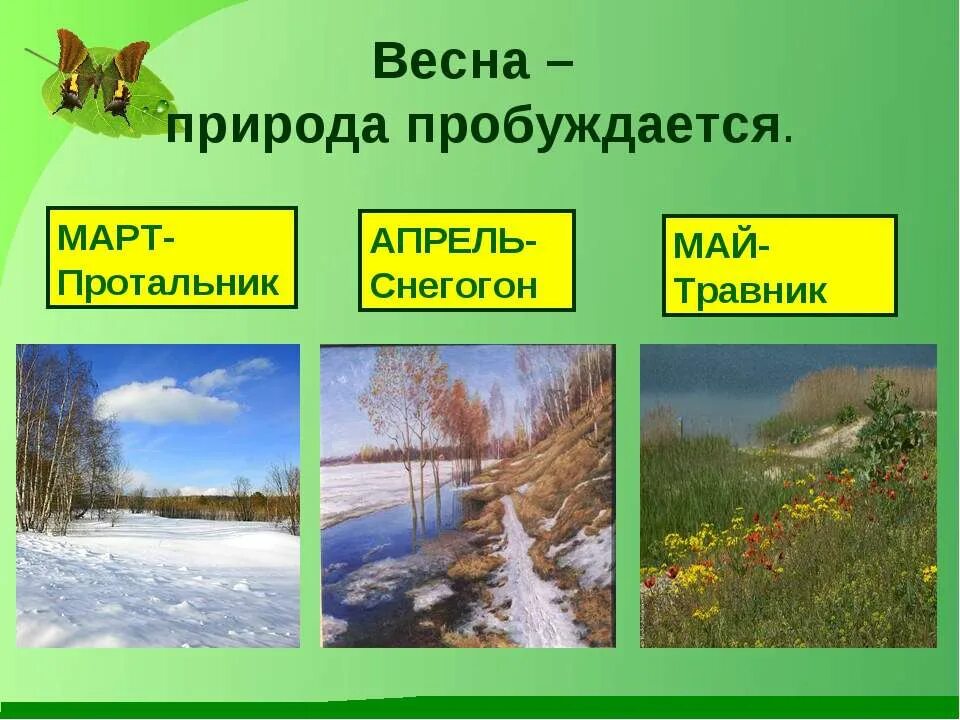 Весна –
природа пробуждается.

МАРТ-
Протальник

АПРЕЛЬ-
Снегогон

МАЙ-
Травник